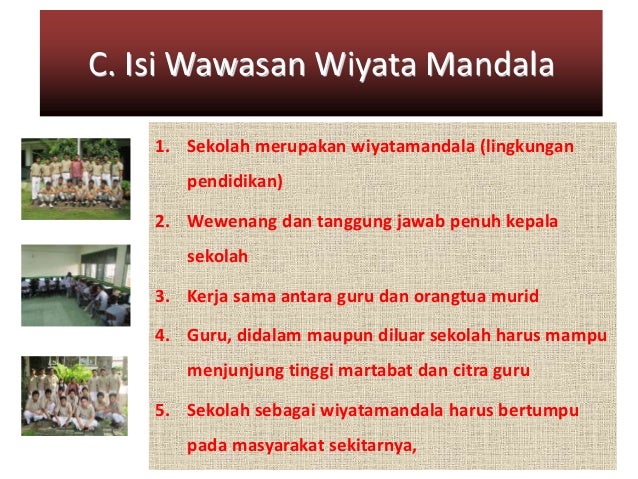 C. Isi Wawasan Wiyata Mandala

1. Sekolah merupakan wiyatamandala (lingkungan pendidikan)
2. Wewenang dan tanggung jawab penuh kepala sekolah
3. Kerja sama antara guru dan orangtua murid
4. Guru, didalam maupun diluar sekolah harus mampu menjunjung tinggi martabat dan citra guru
5. Sekolah sebagai wiyatamandala harus bertumpu pada masyarakat sekitarnya,